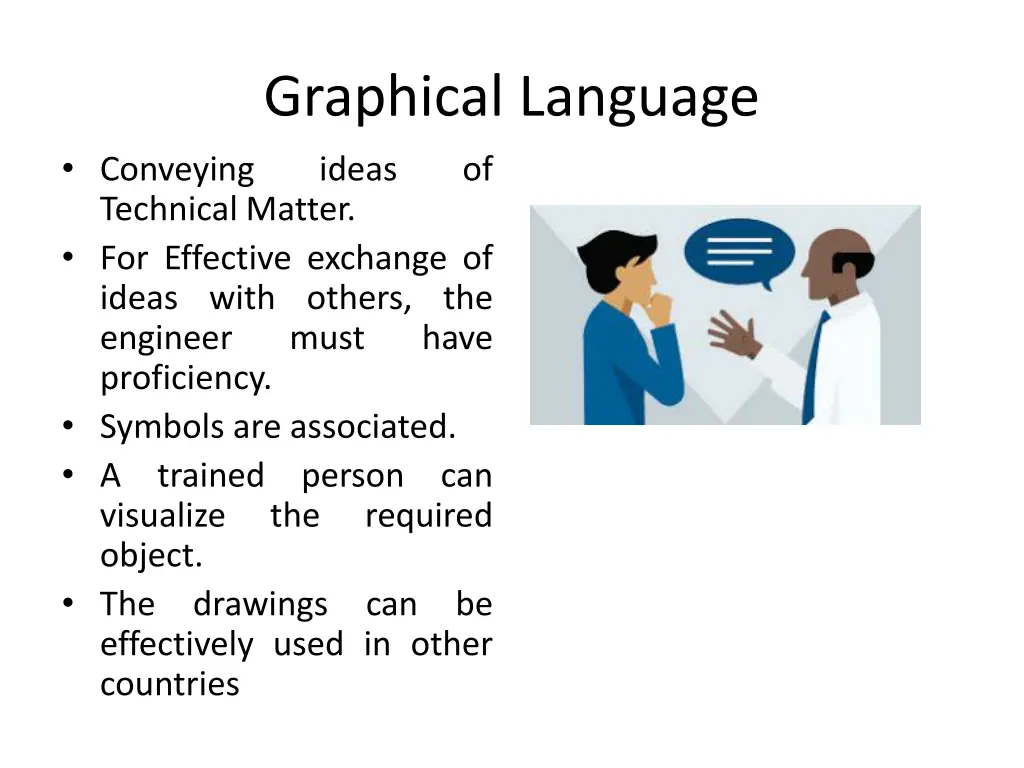 Graphical Language

• Conveying ideas of Technical Matter.
• For Effective exchange of ideas with others, the engineer must have proficiency.
• Symbols are associated.
• A trained person can visualize the required object.
• The drawings can be effectively used in other countries